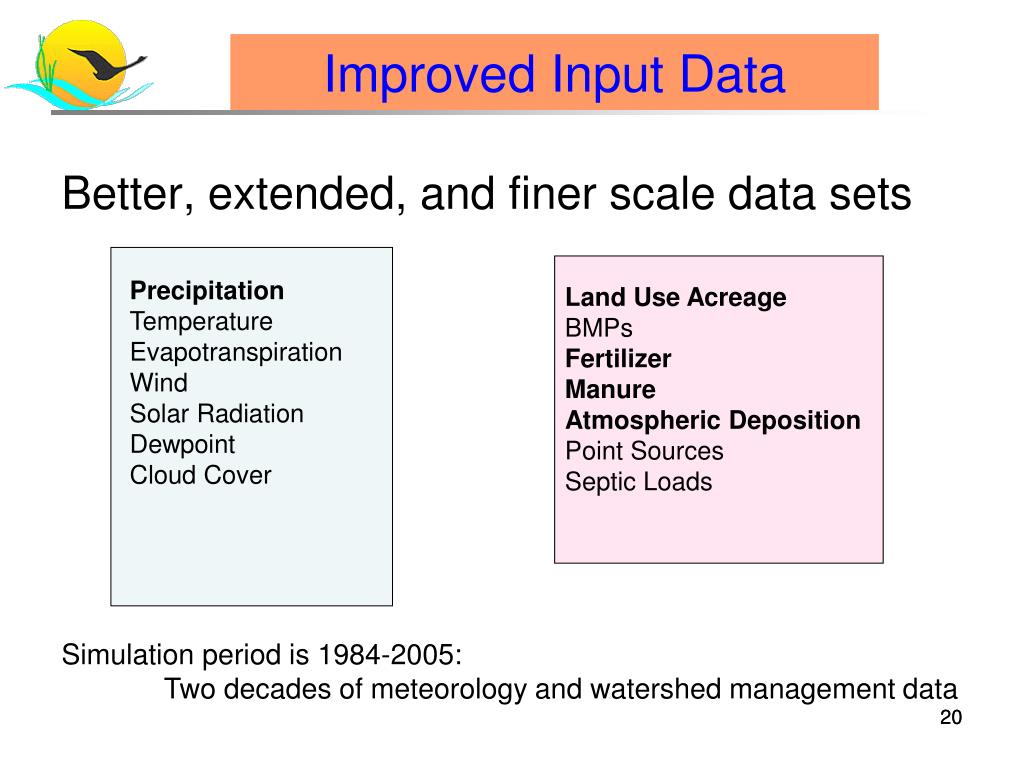 Improved Input Data

Better, extended, and finer scale data sets

Precipitation
Temperature
Evapotranspiration
Wind
Solar Radiation
Dewpoint
Cloud Cover

Land Use Acreage
BMPs
Fertilizer
Manure
Atmospheric Deposition
Point Sources
Septic Loads

Simulation period is 1984-2005:
Two decades of meteorology and watershed management data

20